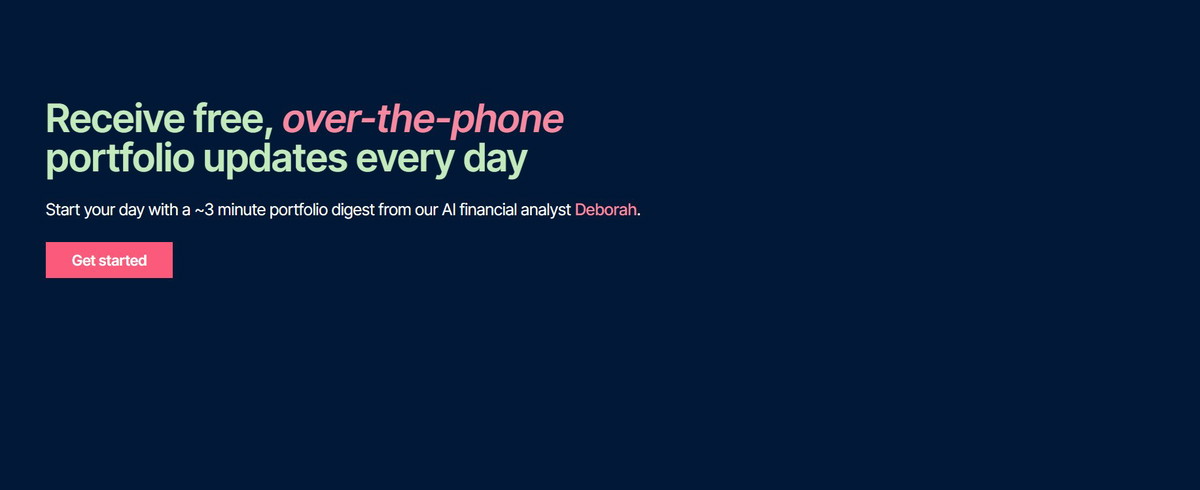 Receive free, over-the-phone portfolio updates every day

Start your day with a ~3 minute portfolio digest from our AI financial analyst Deborah.

Get started